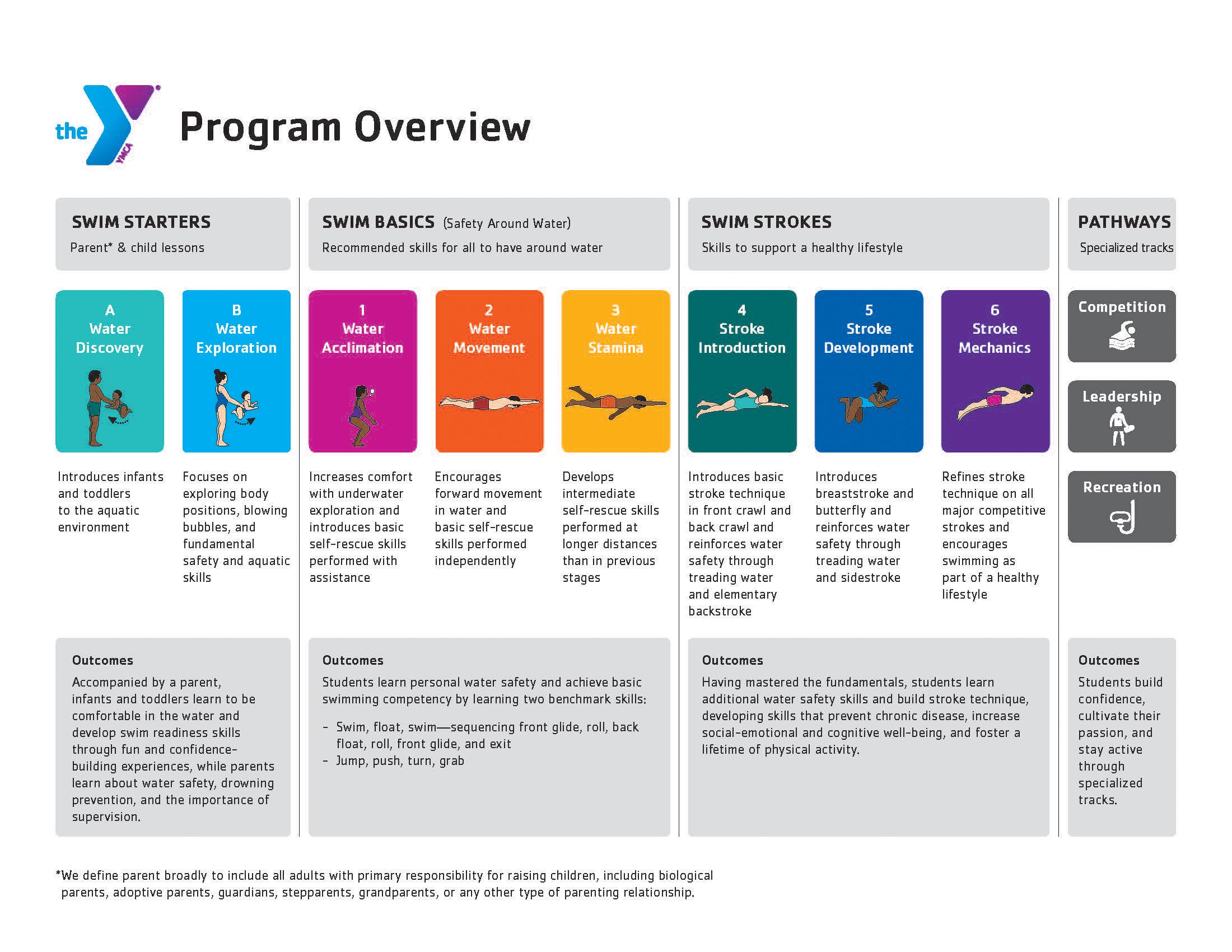 the YMCA

Program Overview

SWIM STARTERS
Parent* & child lessons

A
Water Discovery

Introduces infants and toddlers to the aquatic environment

B
Water Exploration

Focuses on exploring body positions, blowing bubbles, and fundamental safety and aquatic skills

Outcomes
Accompanied by a parent, infants and toddlers learn to be comfortable in the water and develop swim readiness skills through fun and confidence-building experiences, while parents learn about water safety, drowning prevention, and the importance of supervision.

SWIM BASICS (Safety Around Water)
Recommended skills for all to have around water

1
Water Acclimation

Increases comfort with underwater exploration and introduces basic self-rescue skills performed with assistance

2
Water Movement

Encourages forward movement in water and basic self-rescue skills performed independently

3
Water Stamina

Develops intermediate self-rescue skills performed at longer distances than in previous stages

Outcomes
Students learn personal water safety and achieve basic swimming competency by learning two benchmark skills:
- Swim, float, swim—sequencing front glide, roll, back float, roll, front glide, and exit
- Jump, push, turn, grab

SWIM STROKES
Skills to support a healthy lifestyle

4
Stroke Introduction

Introduces basic stroke technique in front crawl and back crawl and reinforces water safety through treading water and elementary backstroke

5
Stroke Development

Introduces breaststroke and butterfly and reinforces water safety through treading water and sidestroke

6
Stroke Mechanics

Refines stroke technique on all major competitive strokes and encourages swimming as part of a healthy lifestyle

Outcomes
Having mastered the fundamentals, students learn additional water safety skills and build stroke technique, developing skills that prevent chronic disease, increase social-emotional and cognitive well-being, and foster a lifetime of physical activity.

PATHWAYS
Specialized tracks

Competition

Leadership

Recreation

Outcomes
Students build confidence, cultivate their passion, and stay active through specialized tracks.

*We define parent broadly to include all adults with primary responsibility for raising children, including biological parents, adoptive parents, guardians, stepparents, grandparents, or any other type of parenting relationship.